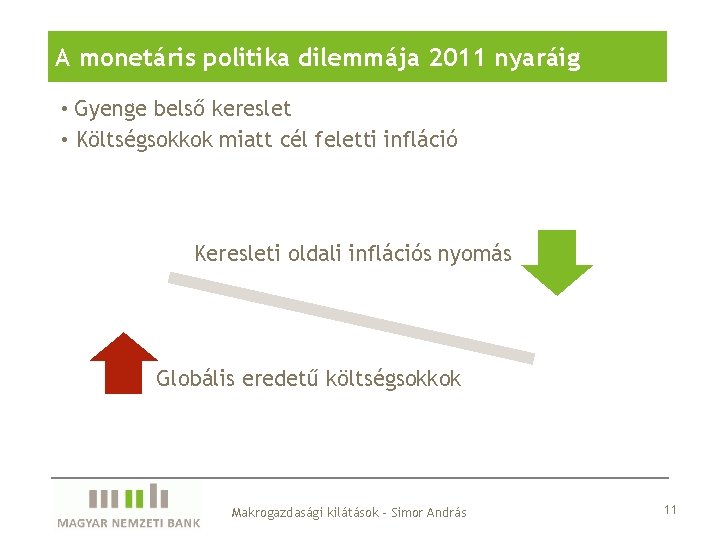 A monetáris politika dilemmája 2011 nyaráig

• Gyenge belső kereslet
• Költségsokkok miatt cél feletti infláció

Keresleti oldali inflációs nyomás

Globális eredetű költségsokkok

MAGYAR NEMZETI BANK

Makrogazdasági kilátások - Simor András

11